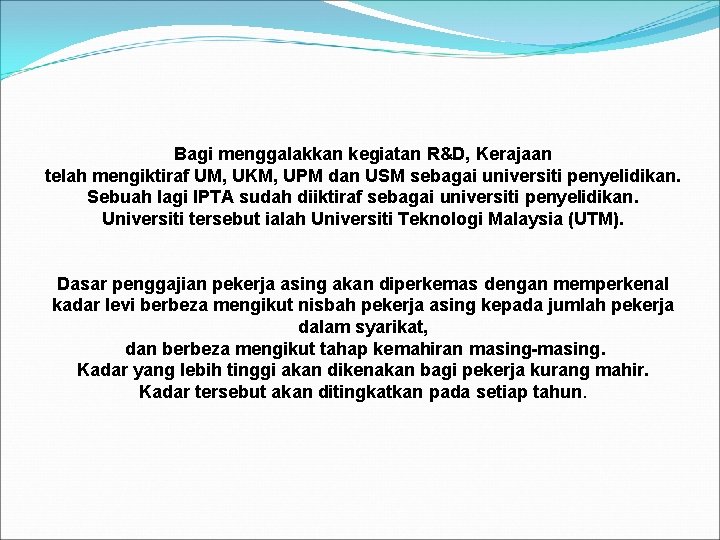 Bagi menggalakkan kegiatan R&D, Kerajaan telah mengiktiraf UM, UKM, UPM dan USM sebagai universiti penyelidikan. Sebuah lagi IPTA sudah diiktiraf sebagai universiti penyelidikan. Universiti tersebut ialah Universiti Teknologi Malaysia (UTM).

Dasar penggajian pekerja asing akan diperkemas dengan memperkenal kadar levi berbeza mengikut nisbah pekerja asing kepada jumlah pekerja dalam syarikat, dan berbeza mengikut tahap kemahiran masing-masing. Kadar yang lebih tinggi akan dikenakan bagi pekerja kurang mahir. Kadar tersebut akan ditingkatkan pada setiap tahun.